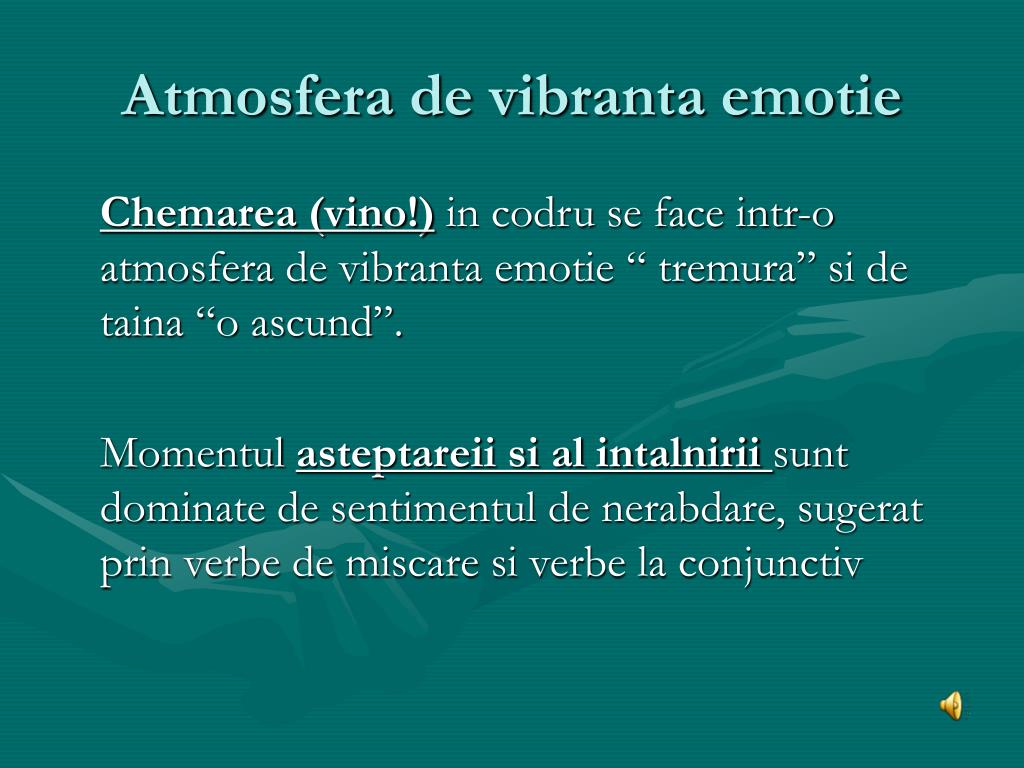 Atmosfera de vibranta emotie

Chemarea (vino!) in codru se face intr-o atmosfera de vibranta emotie “ tremura” si de taina “o ascund”.

Momentul asteptareii si al intalnirii sunt dominate de sentimentul de nerabdare, sugerat prin verbe de miscare si verbe la conjunctiv